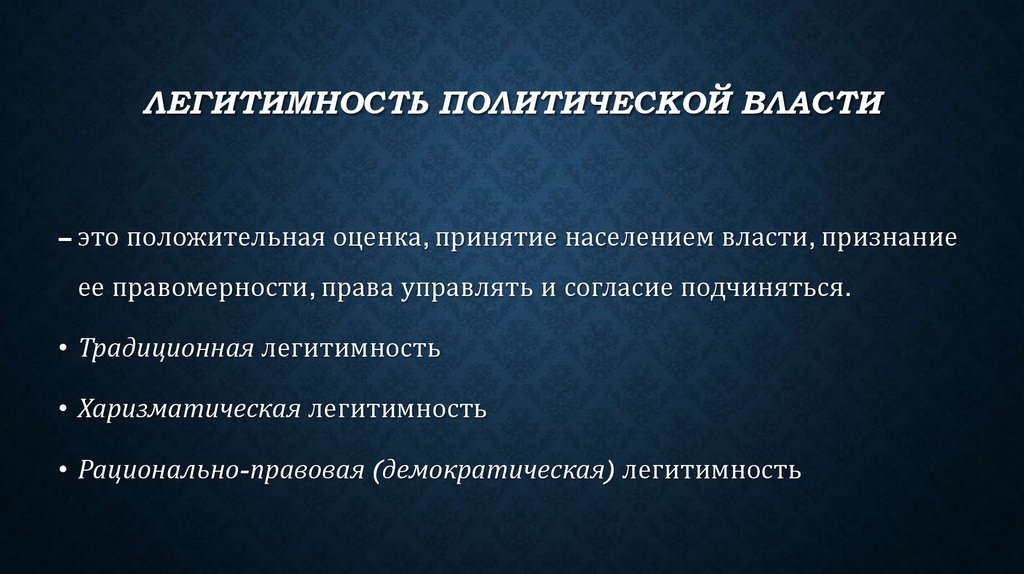 ЛЕГИТИМНОСТЬ ПОЛИТИЧЕСКОЙ ВЛАСТИ

– это положительная оценка, принятие населением власти, признание ее правомерности, права управлять и согласие подчиняться.

• Традиционная легитимность

• Харизматическая легитимность

• Рационально-правовая (демократическая) легитимность